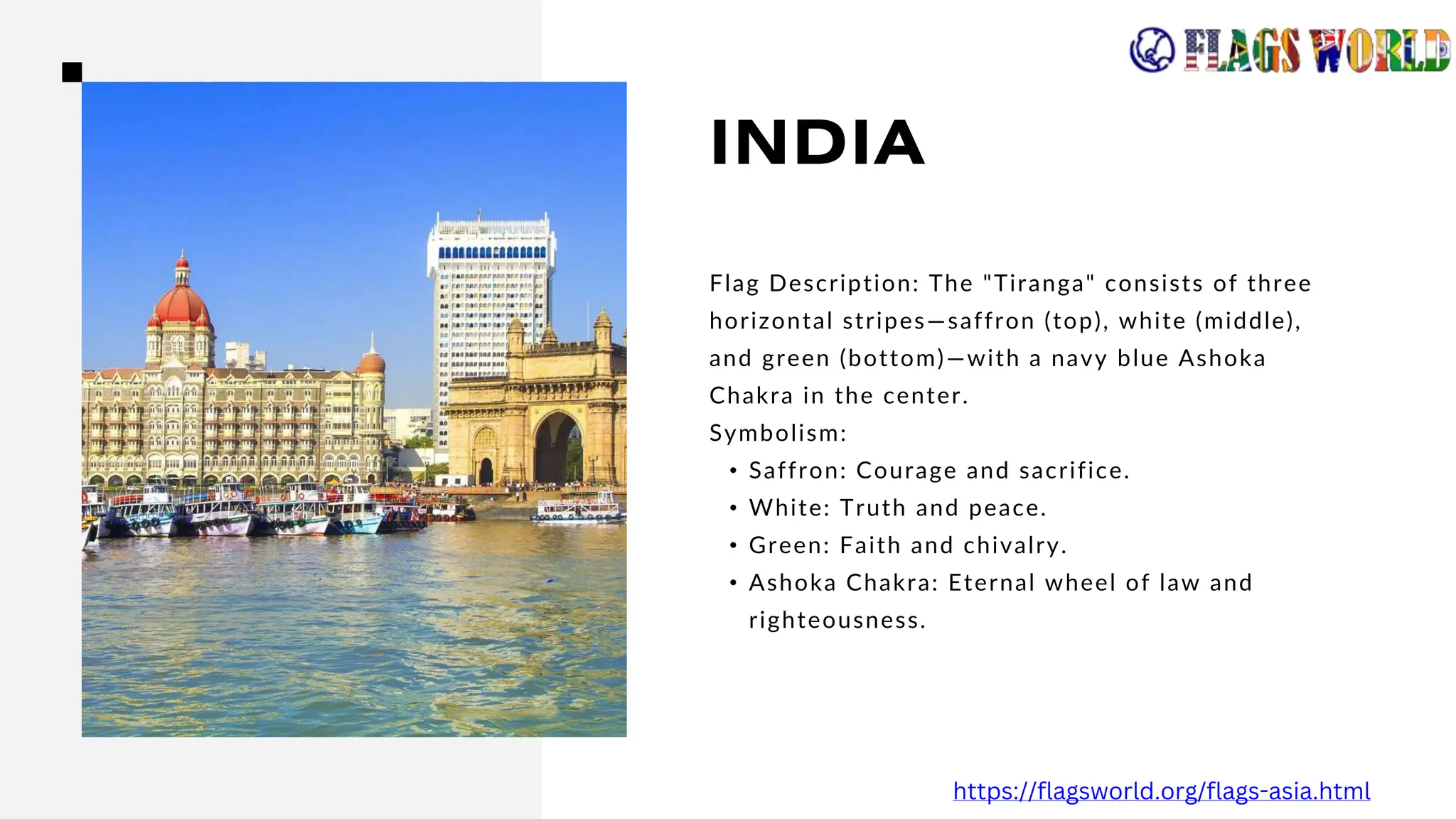 FLAGS WORLD

INDIA

Flag Description: The "Tiranga" consists of three horizontal stripes—saffron (top), white (middle), and green (bottom)—with a navy blue Ashoka Chakra in the center.
Symbolism:
• Saffron: Courage and sacrifice.
• White: Truth and peace.
• Green: Faith and chivalry.
• Ashoka Chakra: Eternal wheel of law and righteousness.

https://flagsworld.org/flags-asia.html